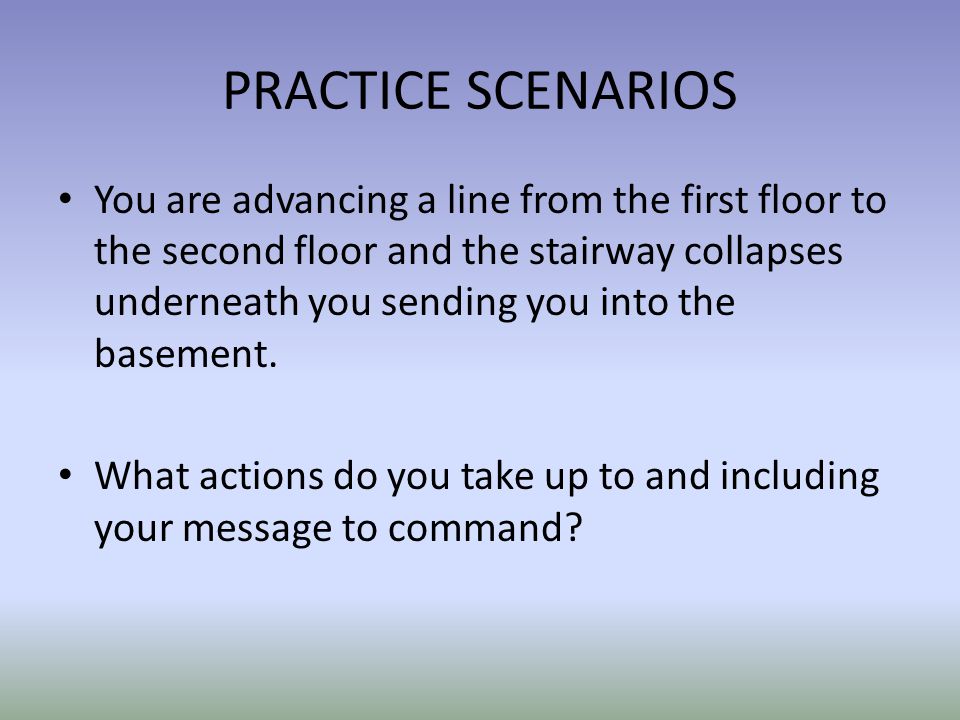 PRACTICE SCENARIOS

• You are advancing a line from the first floor to the second floor and the stairway collapses underneath you sending you into the basement.

• What actions do you take up to and including your message to command?